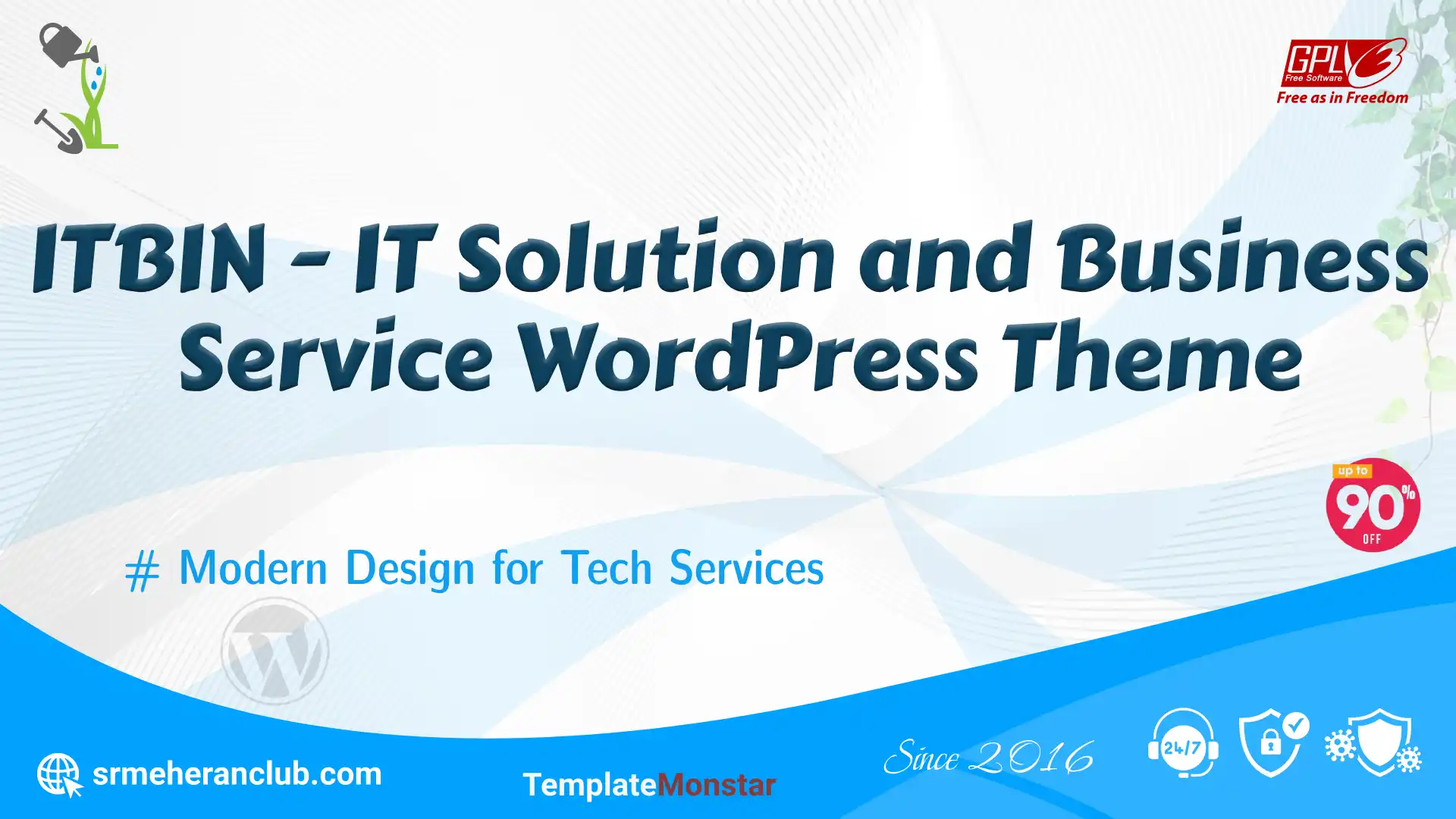 GPLv3
Free Software
Free as in Freedom

ITBIN - IT Solution and Business Service WordPress Theme

up to
90%
OFF

# Modern Design for Tech Services

srmeheranclub.com

TemplateMonstar

Since 2016

24/7